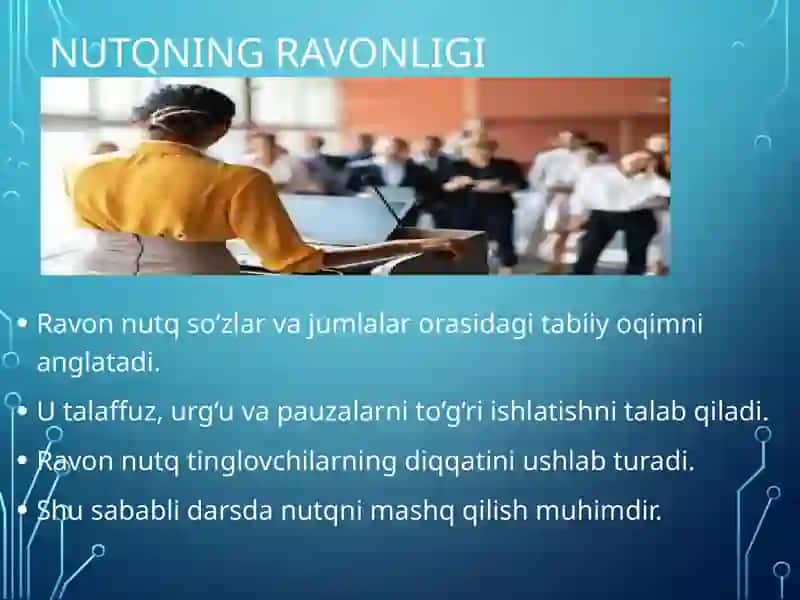 NUTQNING RAVONLIGI

• Ravon nutq so‘zlar va jumlalar orasidagi tabiiy oqimni anglatadi.

• U talaffuz, urg‘u va pauzalarni to‘g‘ri ishlatishni talab qiladi.

• Ravon nutq tinglovchilarning diqqatini ushlab turadi.

• Shu sababli darsda nutqni mashq qilish muhimdir.